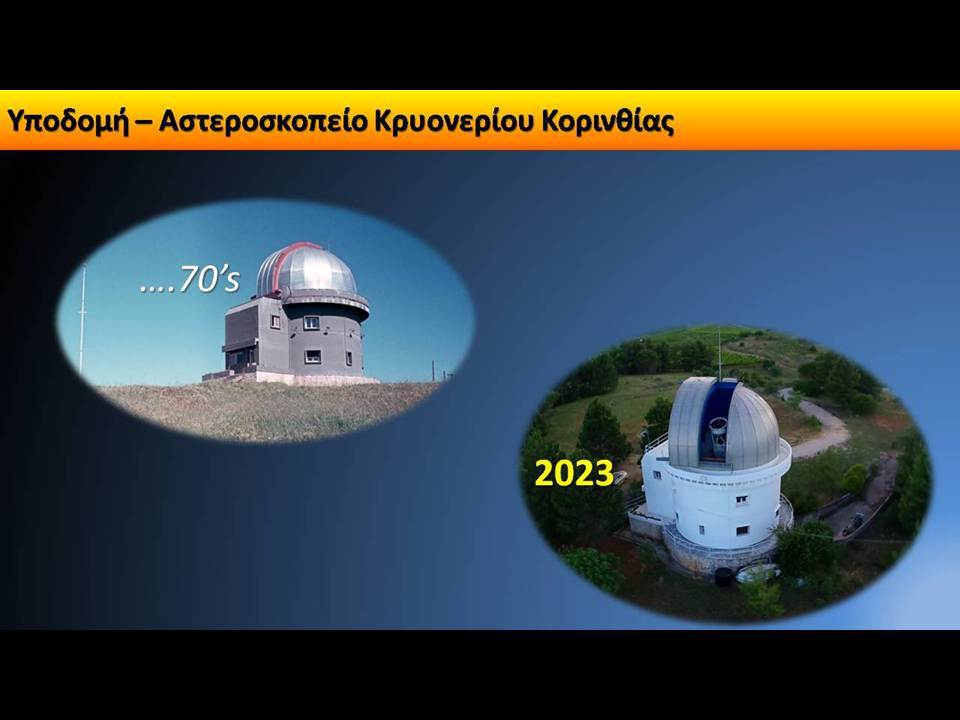 Υποδομή – Αστεροσκοπείο Κρυονερίου Κορινθίας

….70's

2023